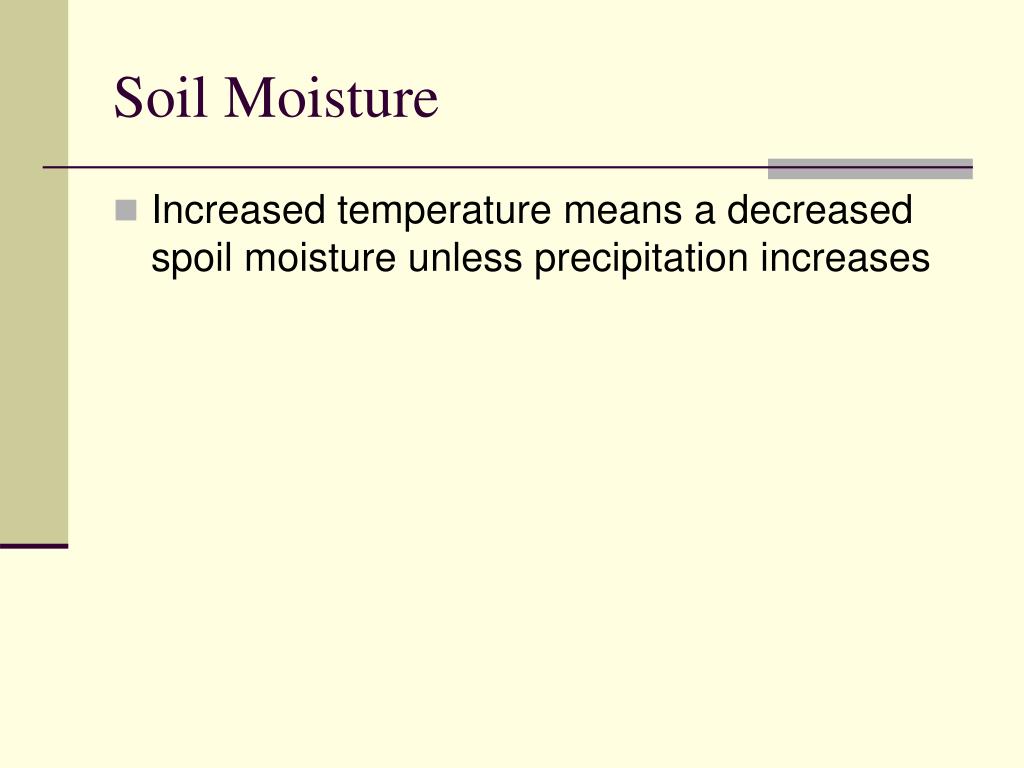 Soil Moisture

Increased temperature means a decreased spoil moisture unless precipitation increases